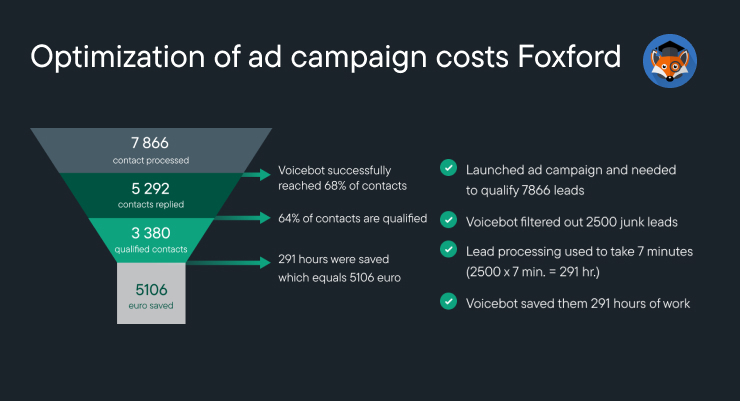 Optimization of ad campaign costs Foxford

7 866
contact processed

5 292
contacts replied

3 380
qualified contacts

5106
euro saved

Voicebot successfully reached 68% of contacts

64% of contacts are qualified

291 hours were saved which equals 5106 euro

Launched ad campaign and needed to qualify 7866 leads

Voicebot filtered out 2500 junk leads

Lead processing used to take 7 minutes (2500 x 7 min. = 291 hr.)

Voicebot saved them 291 hours of work